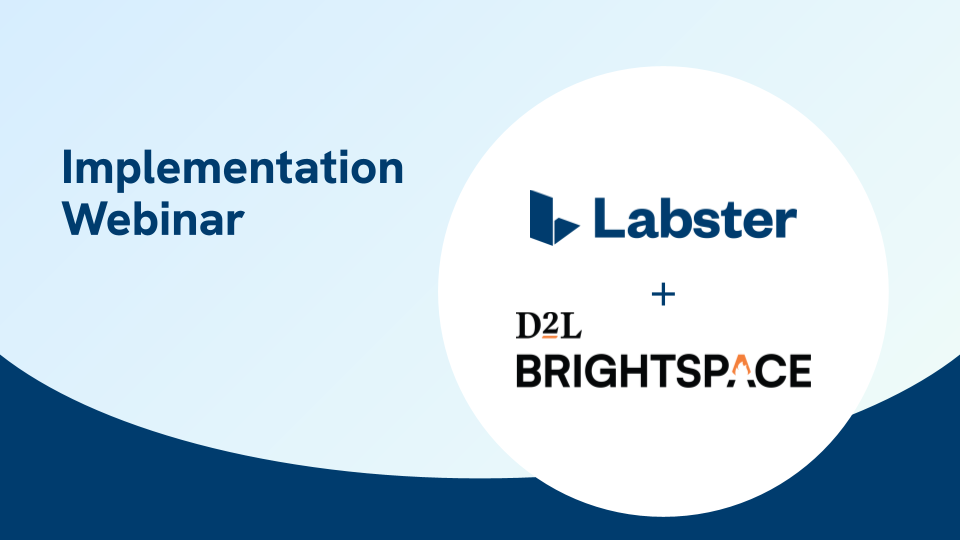 Implementation Webinar

Labster

+

D2L
BRIGHTSPACE